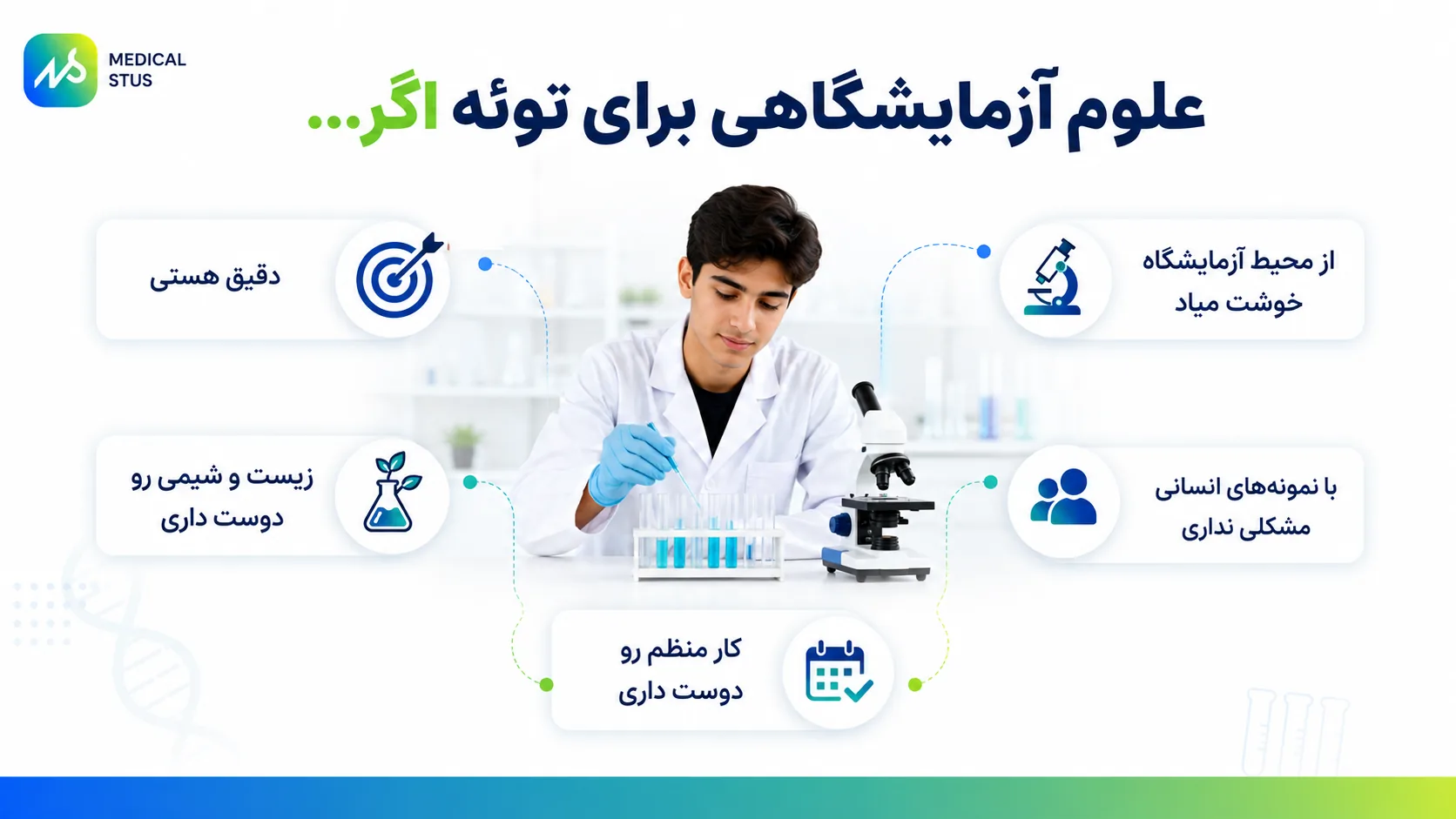 MEDICAL STUS

علوم آزمایشگاهی برای توئه اگر...

از محیط آزمایشگاه خوشت میاد

دقیق هستی

با نمونه‌های انسانی مشکلی نداری

زیست و شیمی رو دوست داری

کار منظم رو دوست داری